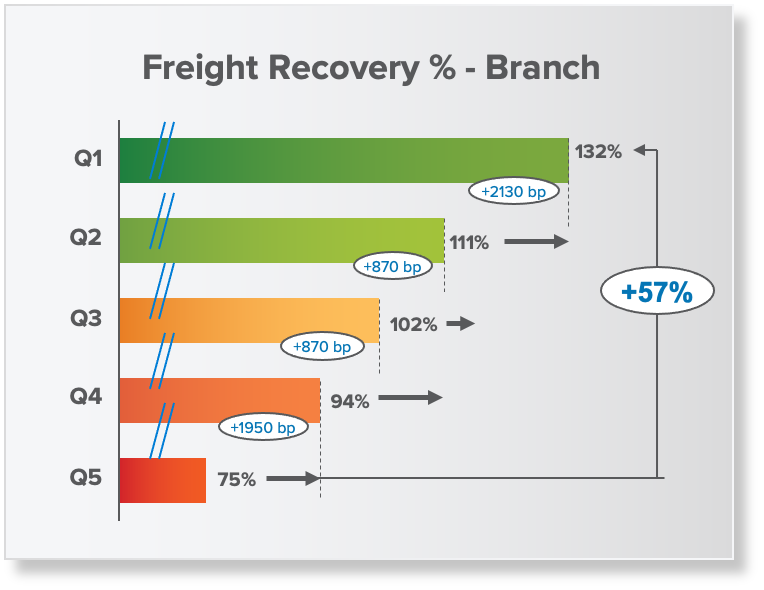 Freight Recovery % - Branch

Q1
132%
+2130 bp

Q2
111%
+870 bp

Q3
102%
+870 bp

Q4
94%
+1950 bp

Q5
75%

+57%